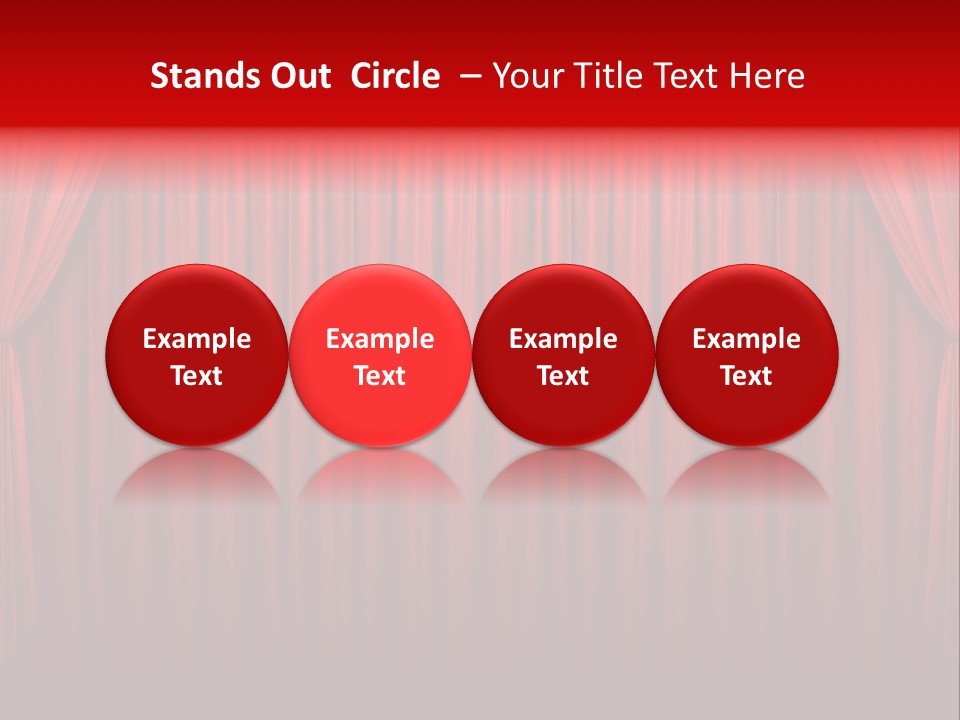 Stands Out  Circle  – Your Title Text Here

Example Text

Example Text

Example Text

Example Text